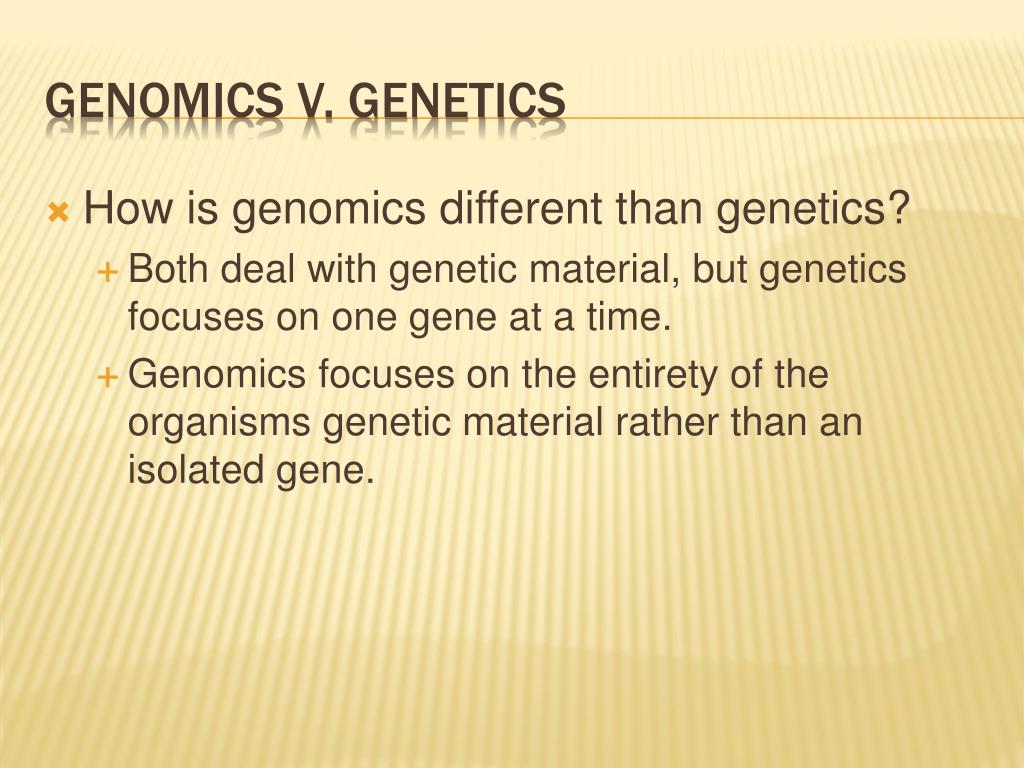 GENOMICS V. GENETICS

How is genomics different than genetics?

Both deal with genetic material, but genetics focuses on one gene at a time.

Genomics focuses on the entirety of the organisms genetic material rather than an isolated gene.